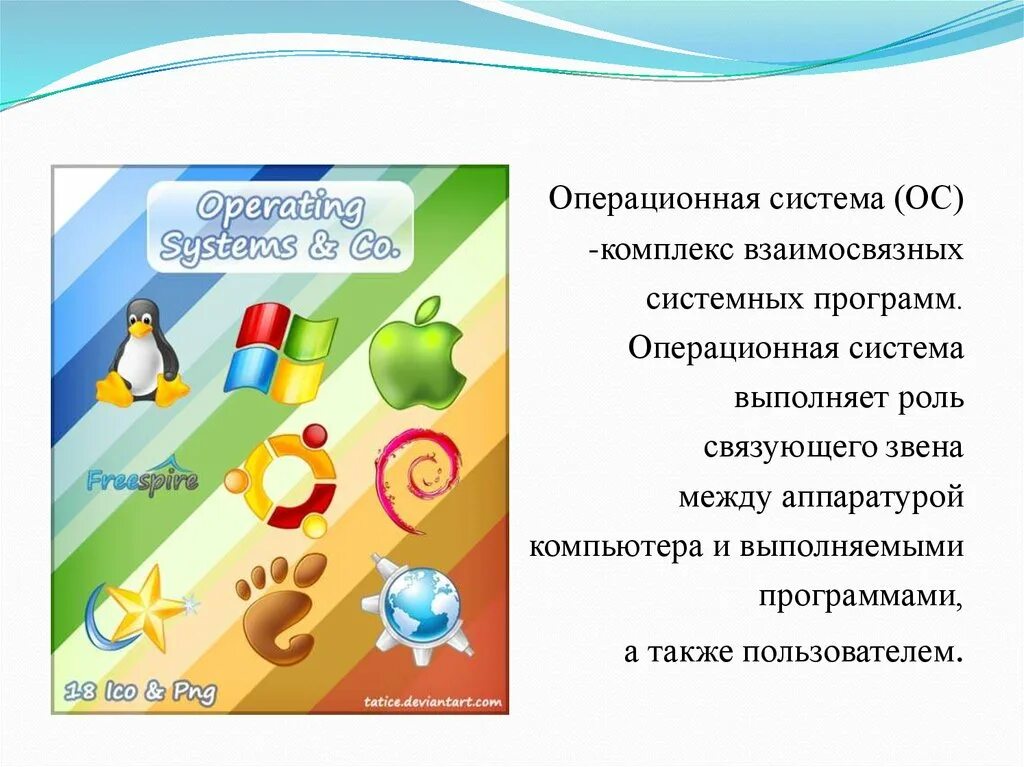 Operating Systems & Co.

Freespire

18 Ico & Png

tatice.deviantart.com

Операционная система (ОС) -комплекс взаимосвязных системных программ. Операционная система выполняет роль связующего звена между аппаратурой компьютера и выполняемыми программами, а также пользователем.